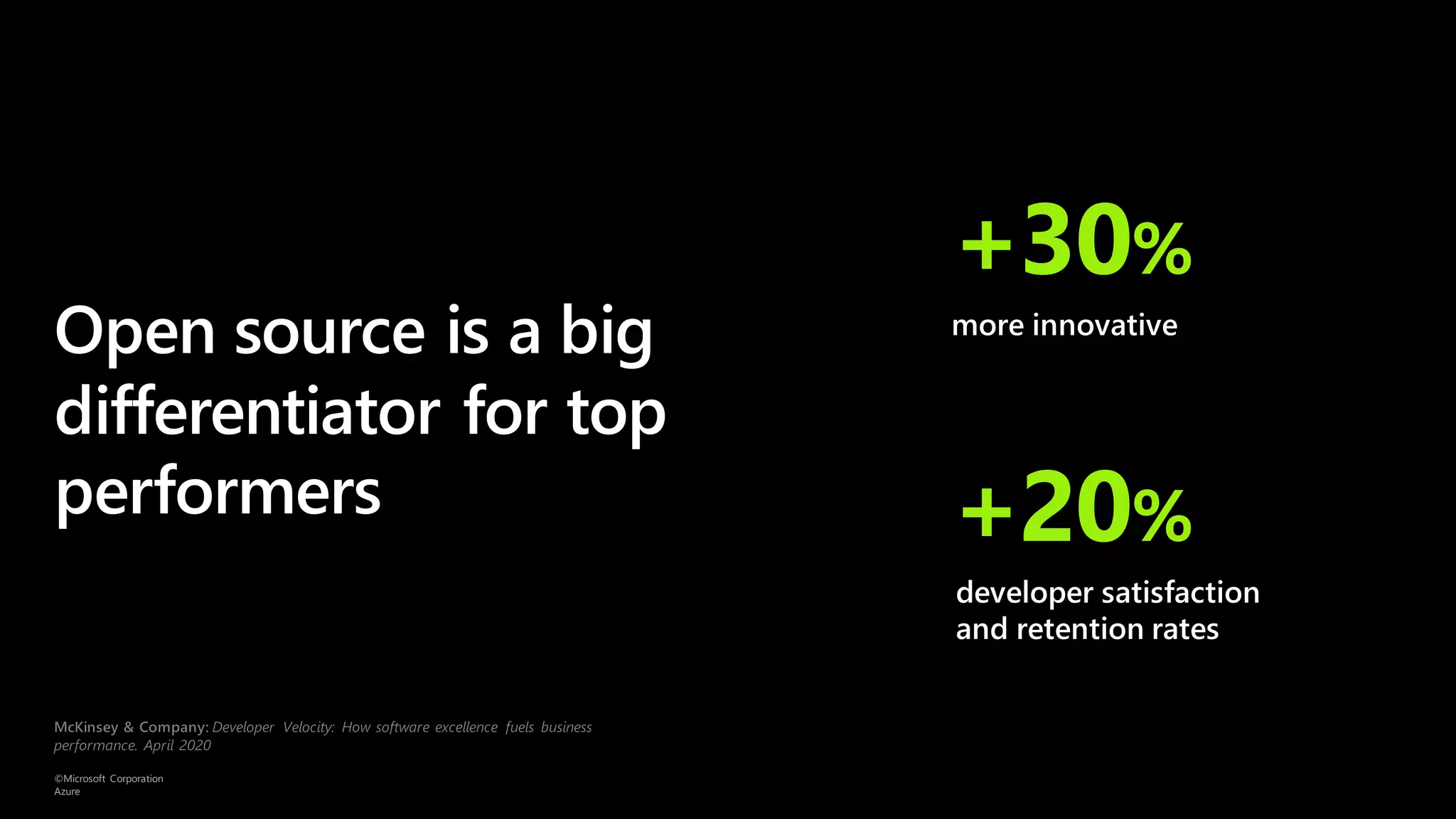 Open source is a big differentiator for top performers

+30%

more innovative

+20%

developer satisfaction and retention rates

McKinsey & Company: Developer Velocity: How software excellence fuels business performance. April 2020

©Microsoft Corporation
Azure